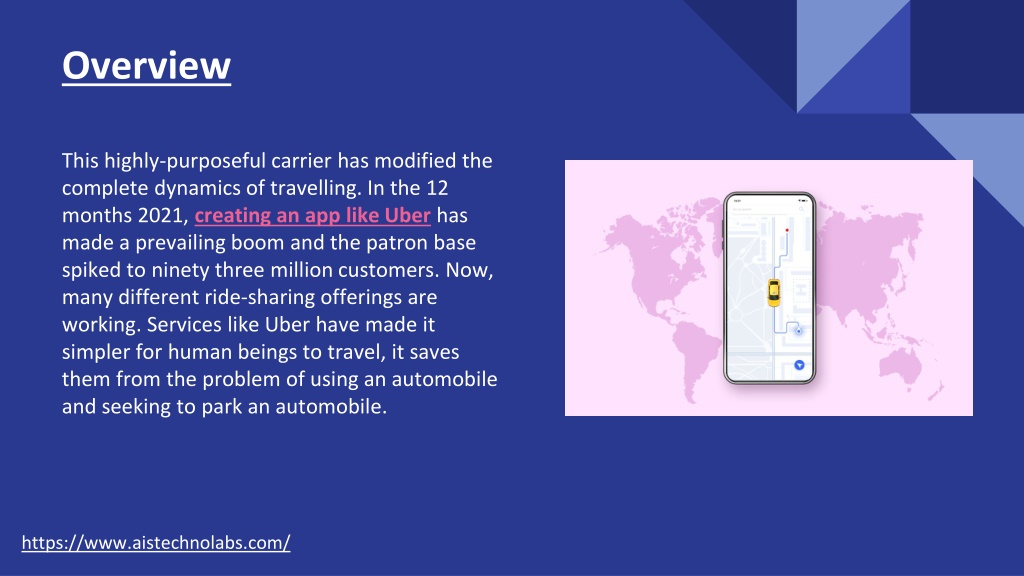 Overview

This highly-purposeful carrier has modified the complete dynamics of travelling. In the 12 months 2021, creating an app like Uber has made a prevailing boom and the patron base spiked to ninety three million customers. Now, many different ride-sharing offerings are working. Services like Uber have made it simpler for human beings to travel, it saves them from the problem of using an automobile and seeking to park an automobile.

https://www.aistechnolabs.com/